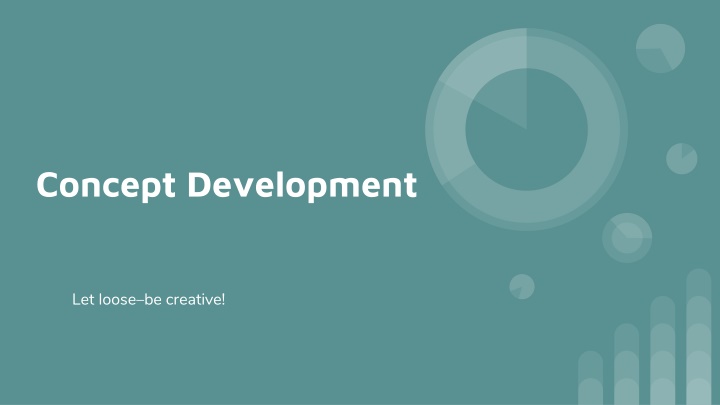 Concept Development

Let loose–be creative!